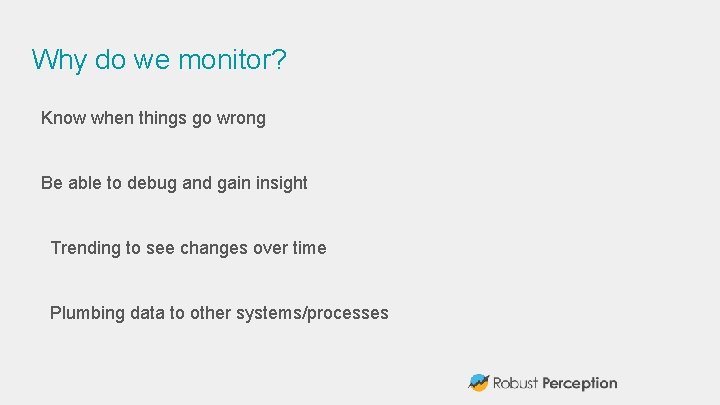 Why do we monitor?

Know when things go wrong

Be able to debug and gain insight

Trending to see changes over time

Plumbing data to other systems/processes

Robust Perception